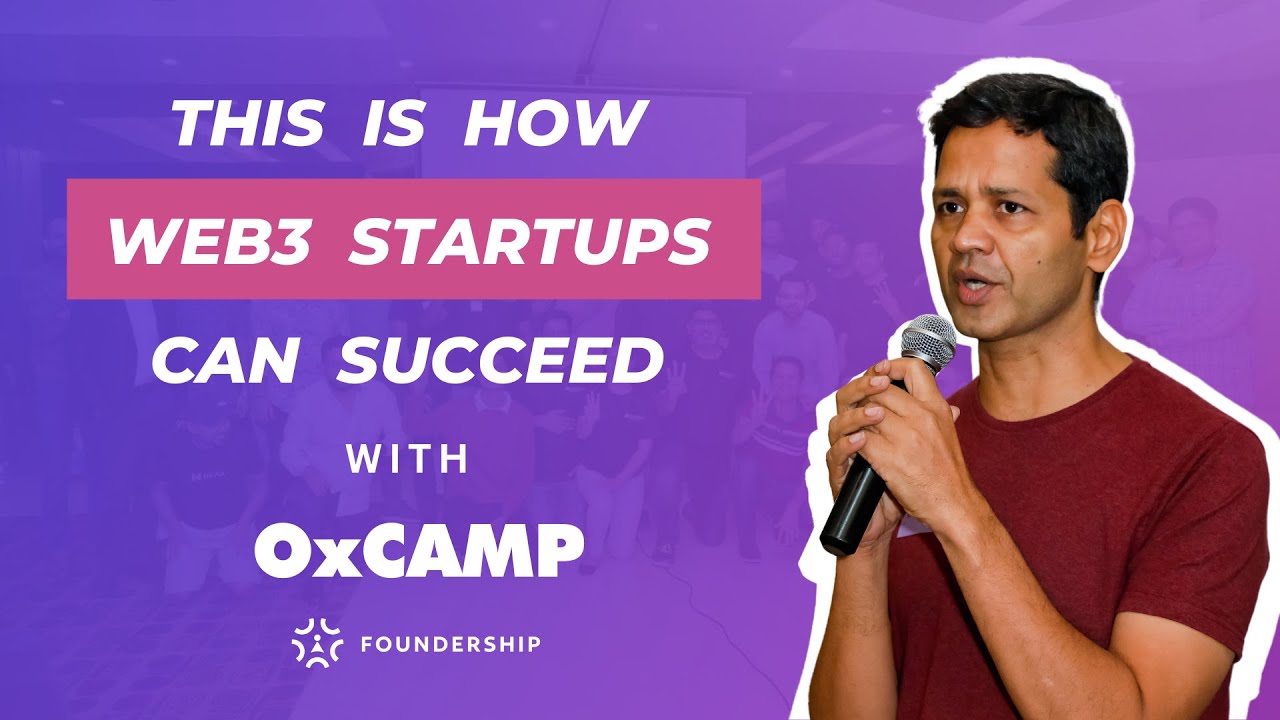 THIS IS HOW
WEB3 STARTUPS
CAN SUCCEED
WITH
OxCAMP
FOUNDERSHIP